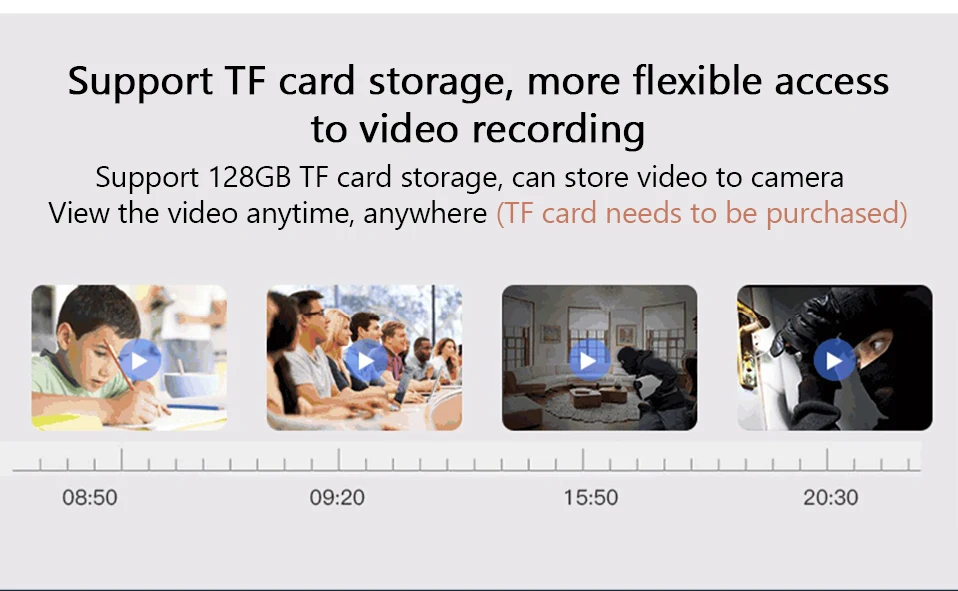 Support TF card storage, more flexible access to video recording

Support 128GB TF card storage, can store video to camera
View the video anytime, anywhere (TF card needs to be purchased)

08:50

09:20

15:50

20:30